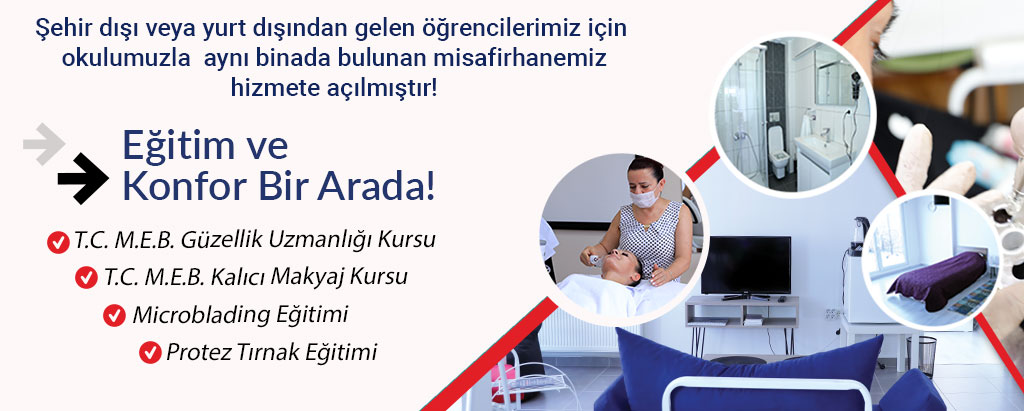 Şehir dışı veya yurt dışından gelen öğrencilerimiz için okulumuzla aynı binada bulunan misafirhanemiz hizmete açılmıştır!

Eğitim ve Konfor Bir Arada!

T.C. M.E.B. Güzellik Uzmanlığı Kursu

T.C. M.E.B. Kalıcı Makyaj Kursu

Microblading Eğitimi

Protez Tırnak Eğitimi